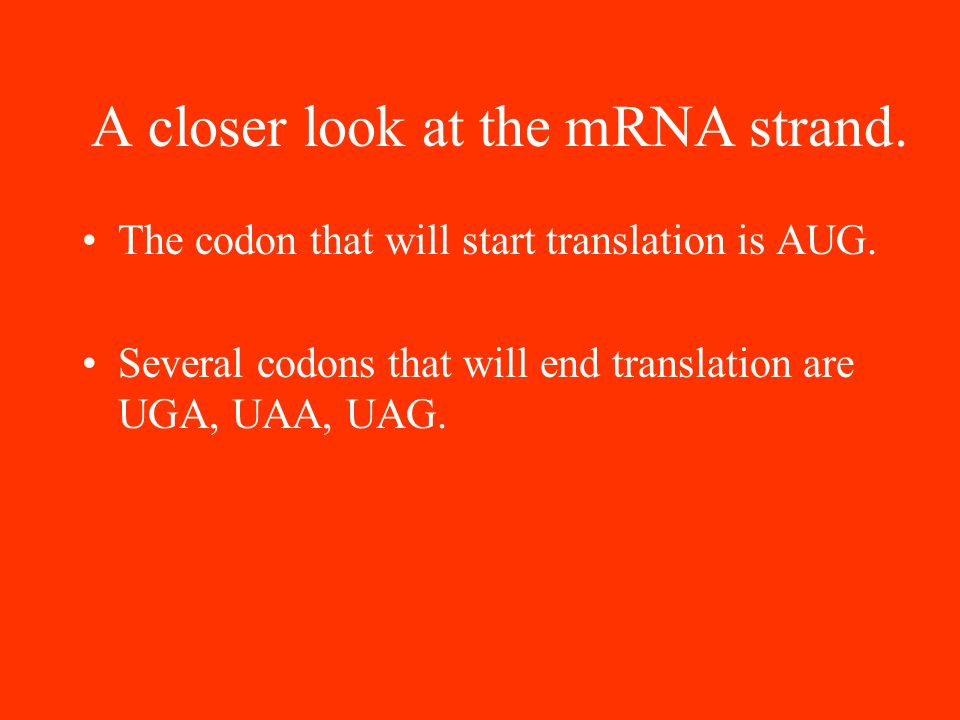 A closer look at the mRNA strand.

• The codon that will start translation is AUG.

• Several codons that will end translation are UGA, UAA, UAG.